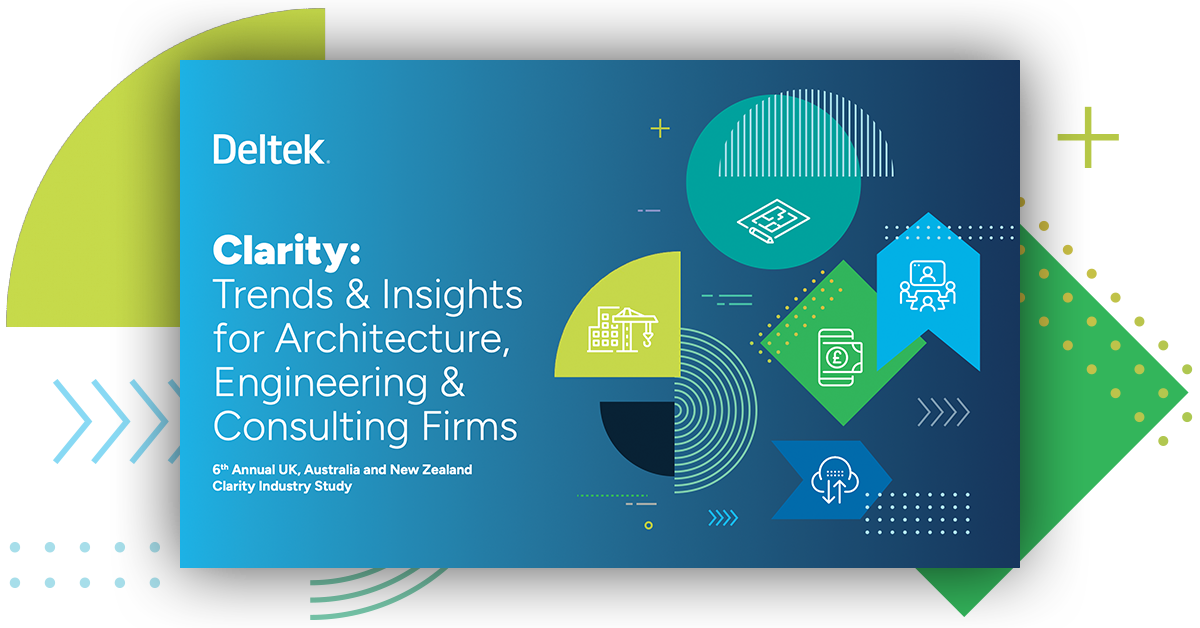 Deltek.

Clarity:
Trends & Insights for Architecture, Engineering & Consulting Firms

6th Annual UK, Australia and New Zealand Clarity Industry Study